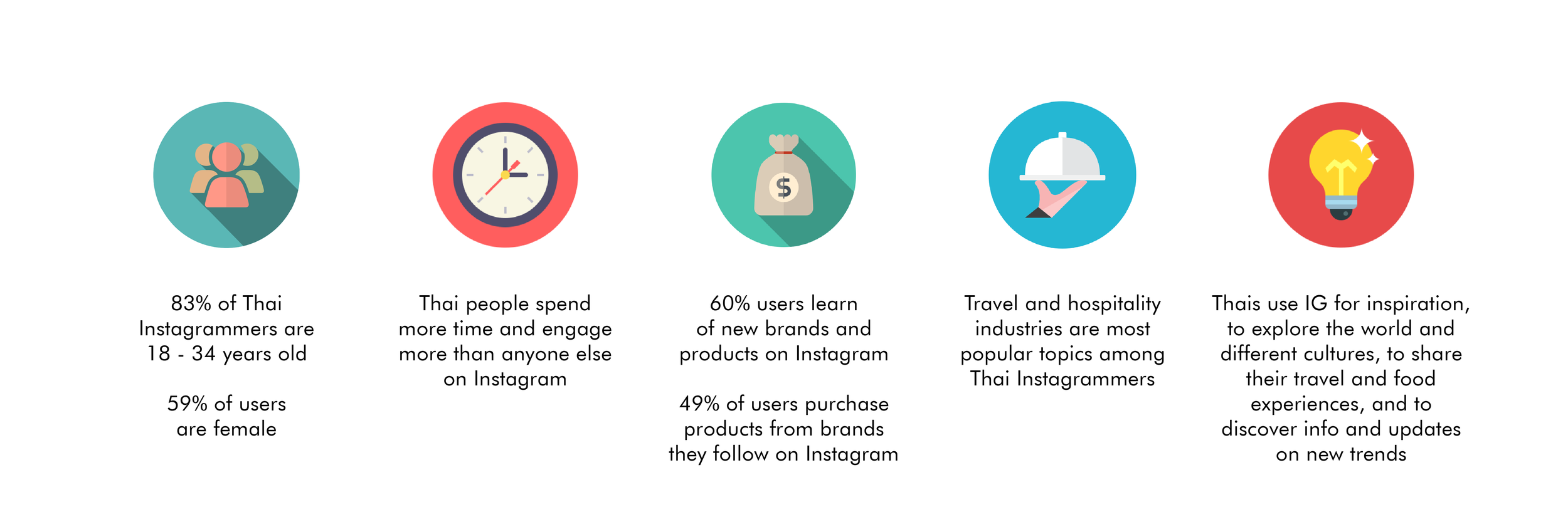 83% of Thai Instagrammers are 18 - 34 years old

59% of users are female

Thai people spend more time and engage more than anyone else on Instagram

$

60% users learn of new brands and products on Instagram

49% of users purchase products from brands they follow on Instagram

Travel and hospitality industries are most popular topics among Thai Instagrammers

Thais use IG for inspiration, to explore the world and different cultures, to share their travel and food experiences, and to discover info and updates on new trends